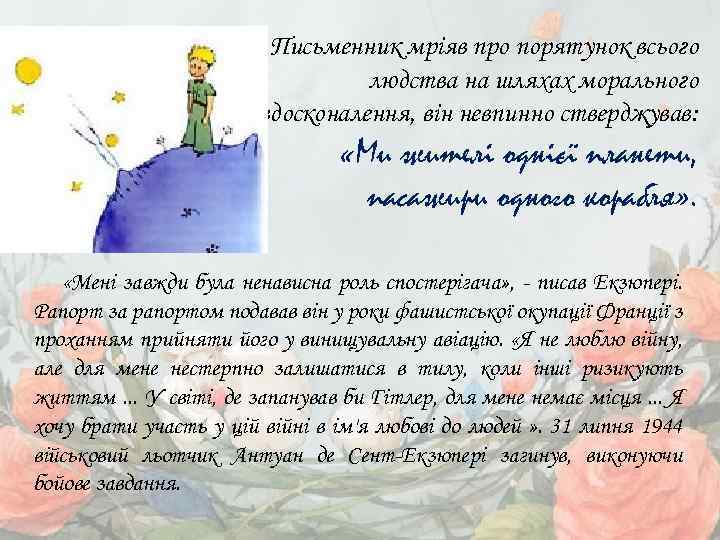 Письменник мріяв про порятунок всього людства на шляхах морального вдосконалення, він невпинно стверджував:
«Ми жителі однієї планети, пасажири одного корабля».

«Мені завжди була ненависна роль спостерігача», - писав Екзюпері. Рапорт за рапортом подавав він у роки фашистської окупації Франції з проханням прийняти його у винищувальну авіацію. «Я не люблю війну, але для мене нестерпно залишатися в тилу, коли інші ризикують життям ... У світі, де запанував би Гітлер, для мене немає місця ... Я хочу брати участь у цій війні в ім'я любові до людей ». 31 липня 1944 військовий льотчик Антуан де Сент-Екзюпері загинув, виконуючи бойове завдання.